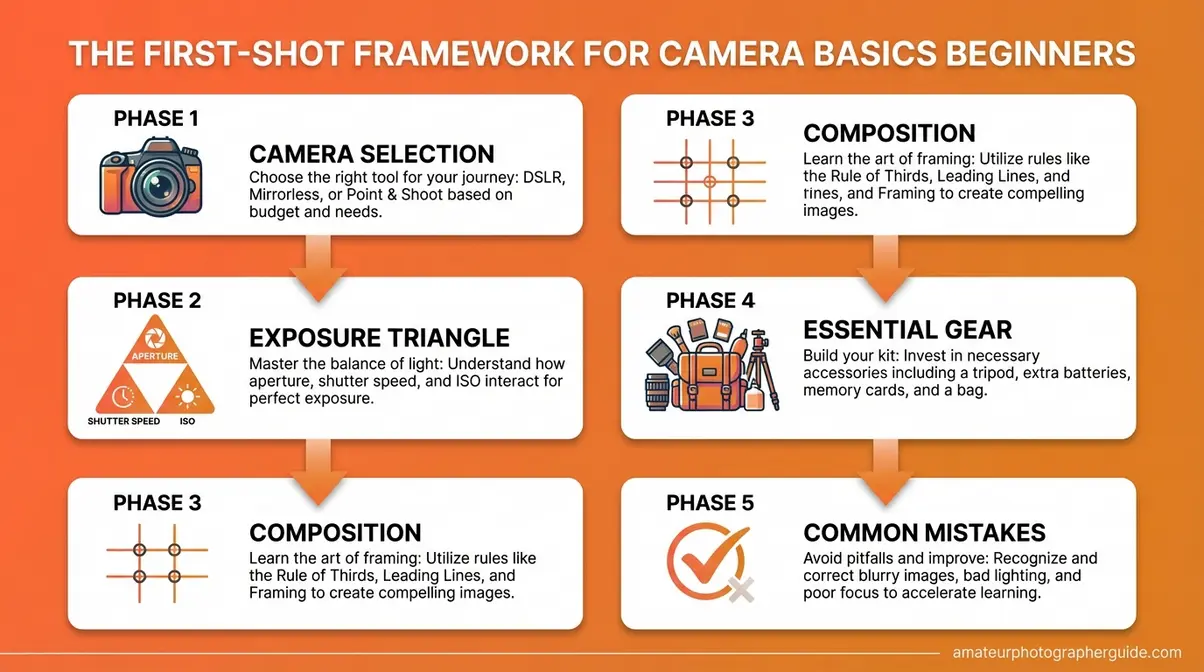 THE FIRST-SHOT FRAMEWORK FOR CAMERA BASICS BEGINNERS

PHASE 1

CAMERA SELECTION

Choose the right tool for your journey: DSLR, Mirrorless, or Point & Shoot based on budget and needs.

PHASE 2

APERTURE

SHUTTER SPEED

ISO

EXPOSURE TRIANGLE

Master the balance of light: Understand how aperture, shutter speed, and ISO interact for perfect exposure.

PHASE 3

COMPOSITION

Learn the art of framing: Utilize rules like the Rule of Thirds, Leading Lines, and Framing to create compelling images.

PHASE 3

COMPOSITION

Learn the art of framing: Utilize rules like the Rule of Thirds, Leading Lines, and tines, and Framing to create compelling images.

PHASE 4

ESSENTIAL GEAR

Build your kit: Invest in necessary accessories including a tripod, extra batteries, memory cards, and a bag.

PHASE 5

COMMON MISTAKES

Avoid pitfalls and improve: Recognize and correct blurry images, bad lighting, and poor focus to accelerate learning.

amateurphotographerguide.com